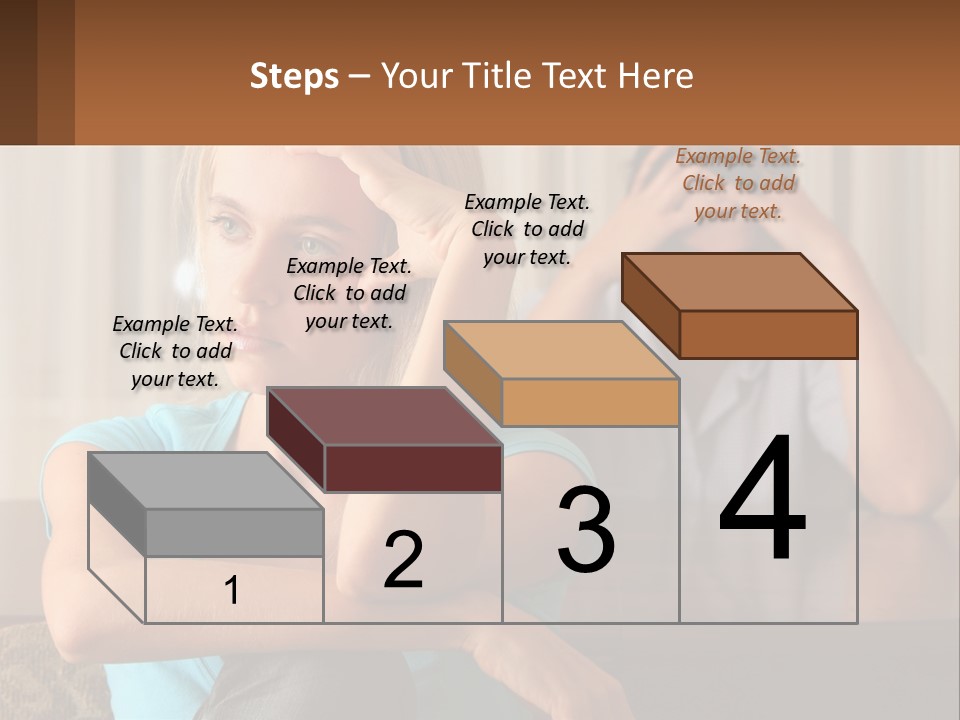 Steps – Your Title Text Here

Example Text. Click to add your text.

Example Text. Click to add your text.

Example Text. Click to add your text.

Example Text. Click to add your text.

1

2

3

4